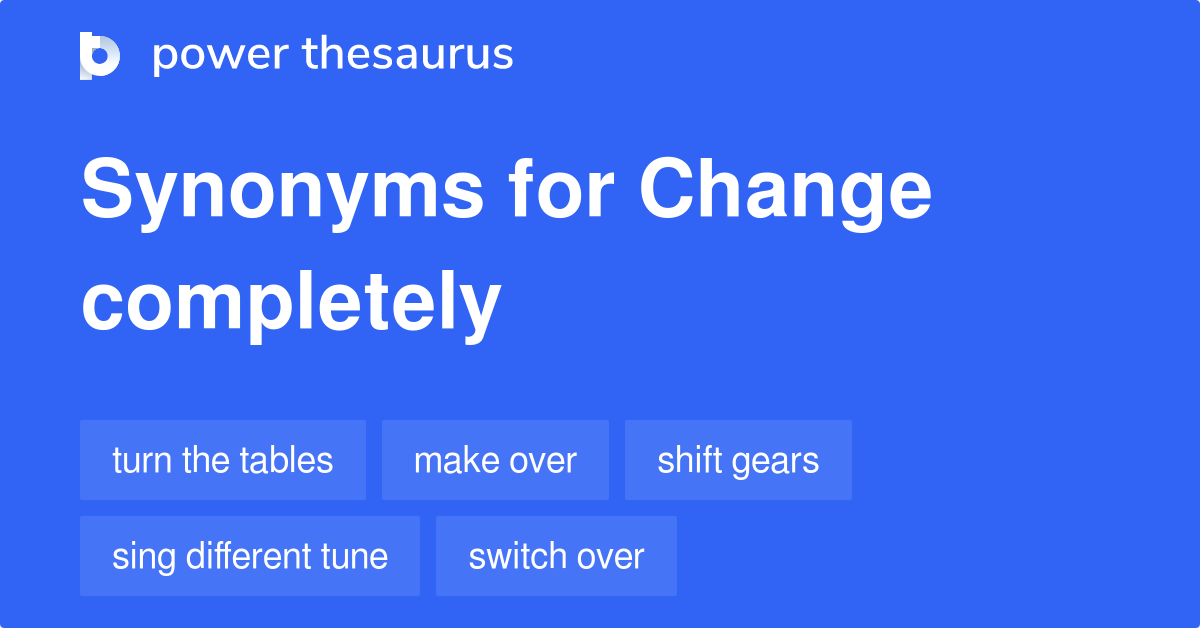 power thesaurus

Synonyms for Change completely

turn the tables
make over
shift gears
sing different tune
switch over